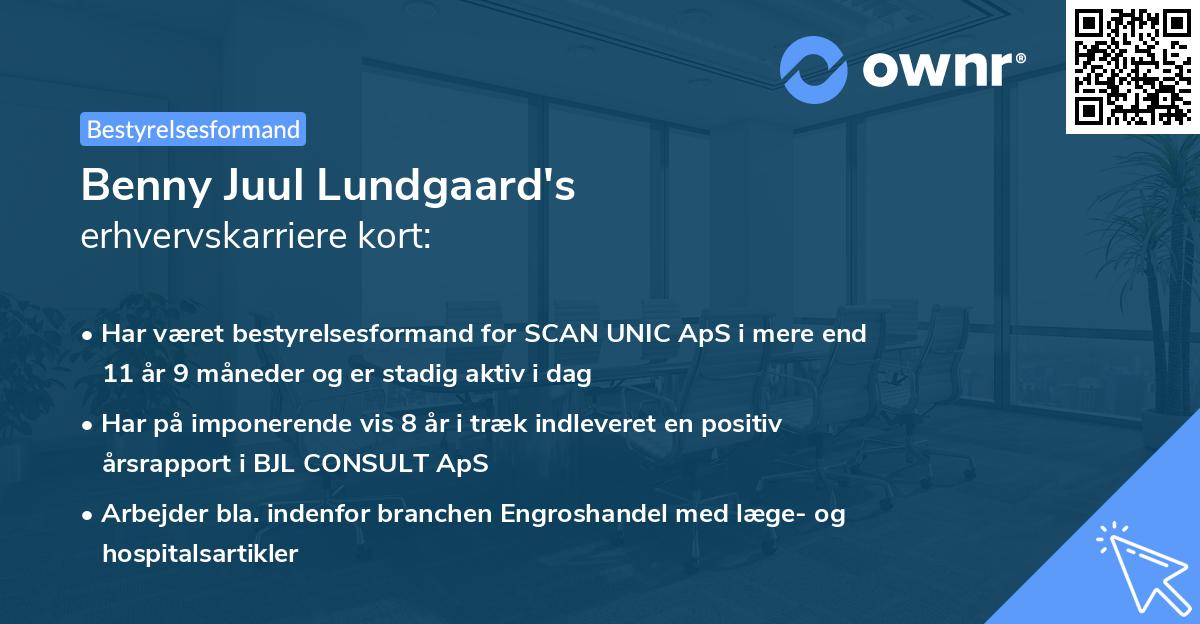 ownr®

Bestyrelsesformand

Benny Juul Lundgaard's
erhvervskarriere kort:

• Har været bestyrelsesformand for SCAN UNIC ApS i mere end 11 år 9 måneder og er stadig aktiv i dag
• Har på imponerende vis 8 år i træk indleveret en positiv årsrapport i BJL CONSULT ApS
• Arbejder bla. indenfor branchen Engroshandel med læge- og hospitalsartikler